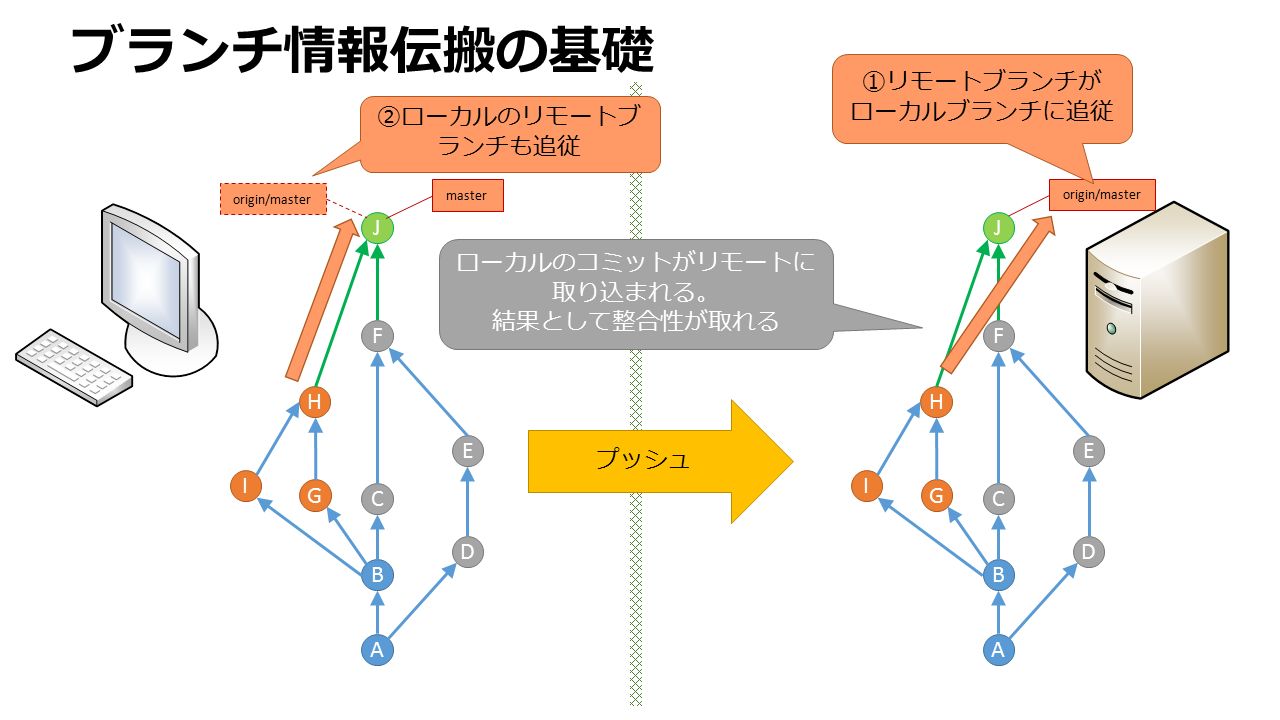 ブランチ情報伝搬の基礎

②ローカルのリモートブランチも追従

origin/master

master

J

F

H

E

I

G

C

D

B

A

ローカルのコミットがリモートに取り込まれる。
結果として整合性が取れる

プッシュ

①リモートブランチがローカルブランチに追従

origin/master

J

F

H

E

I

G

C

D

B

A